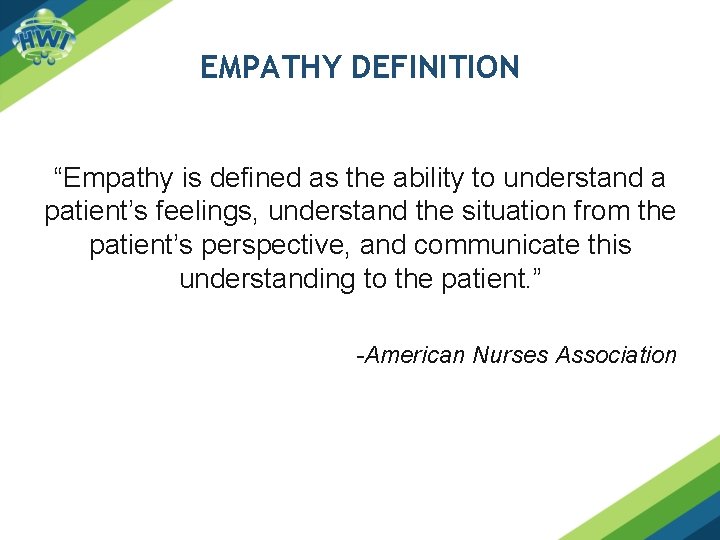 HWI

EMPATHY DEFINITION

“Empathy is defined as the ability to understand a patient’s feelings, understand the situation from the patient’s perspective, and communicate this understanding to the patient.”

-American Nurses Association